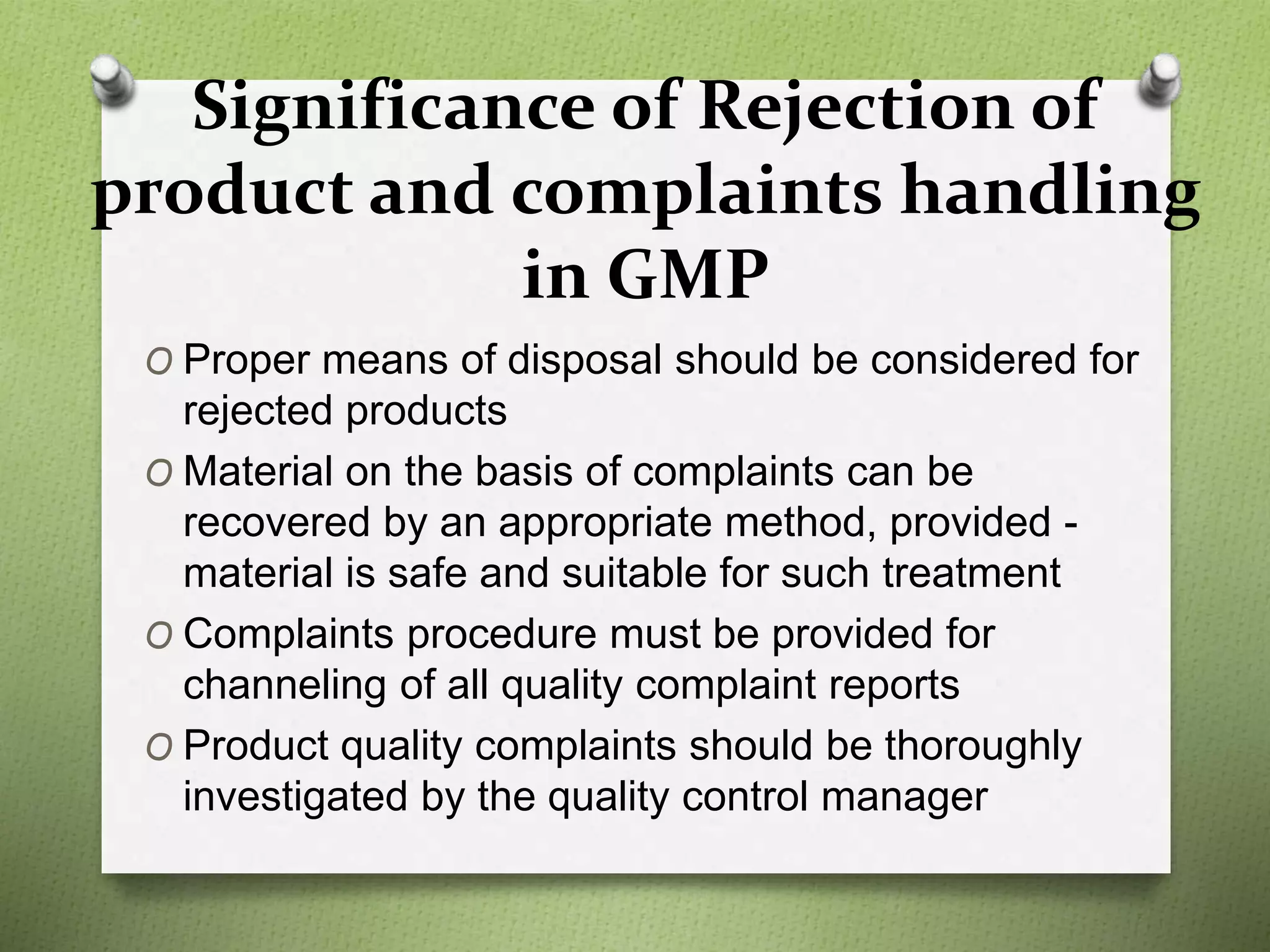 Significance of Rejection of product and complaints handling in GMP

O Proper means of disposal should be considered for rejected products

O Material on the basis of complaints can be recovered by an appropriate method, provided - material is safe and suitable for such treatment

O Complaints procedure must be provided for channeling of all quality complaint reports

O Product quality complaints should be thoroughly investigated by the quality control manager